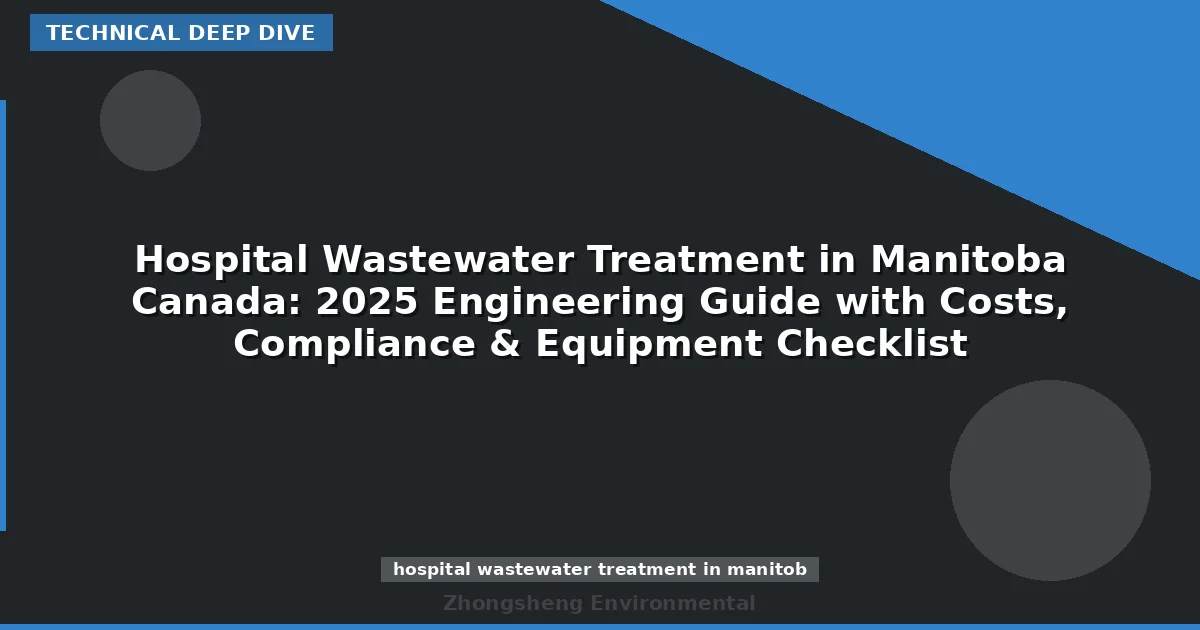 TECHNICAL DEEP DIVE

Hospital Wastewater Treatment in Manitoba Canada: 2025 Engineering Guide with Costs, Compliance & Equipment Checklist

hospital wastewater treatment in manitob

Zhongsheng Environmental